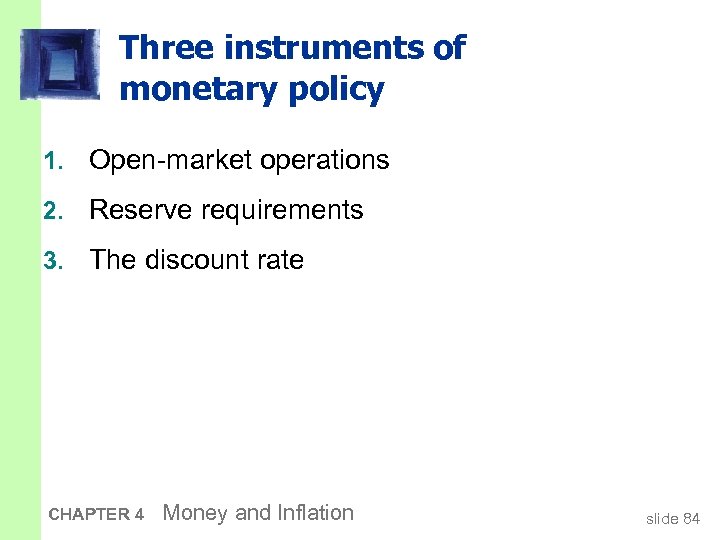 Three instruments of monetary policy

1. Open-market operations
2. Reserve requirements
3. The discount rate

CHAPTER 4 Money and Inflation

slide 84